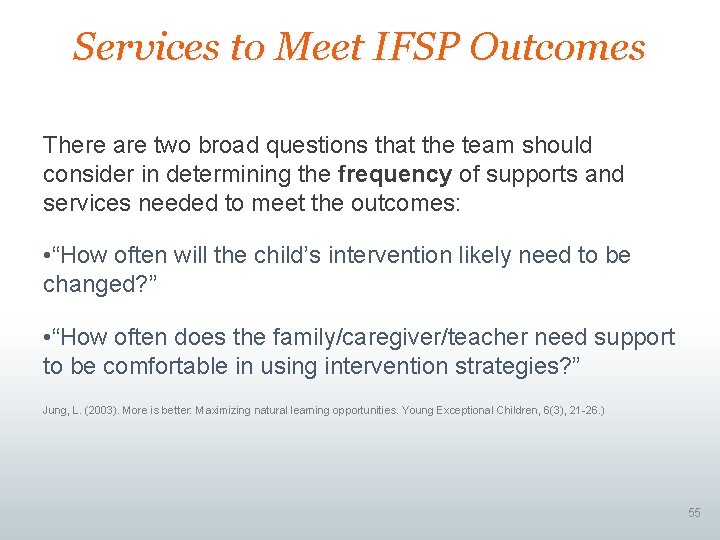 Services to Meet IFSP Outcomes

There are two broad questions that the team should consider in determining the frequency of supports and services needed to meet the outcomes:

•“How often will the child’s intervention likely need to be changed?”

•“How often does the family/caregiver/teacher need support to be comfortable in using intervention strategies?”

Jung, L. (2003). More is better: Maximizing natural learning opportunities. Young Exceptional Children, 6(3), 21-26.)

55